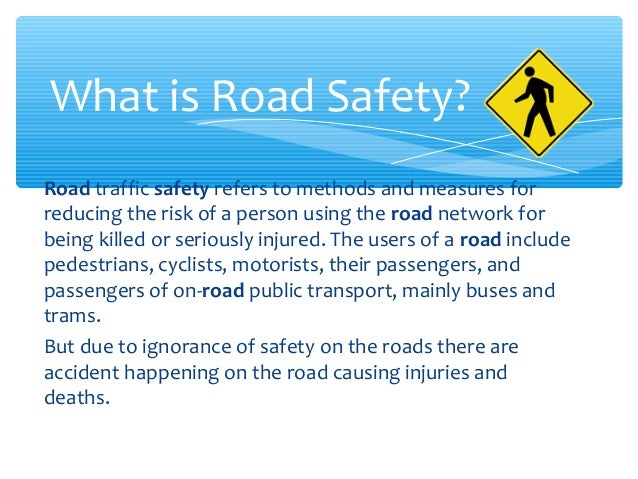 What is Road Safety?

Road traffic safety refers to methods and measures for reducing the risk of a person using the road network for being killed or seriously injured. The users of a road include pedestrians, cyclists, motorists, their passengers, and passengers of on-road public transport, mainly buses and trams.

But due to ignorance of safety on the roads there are accident happening on the road causing injuries and deaths.